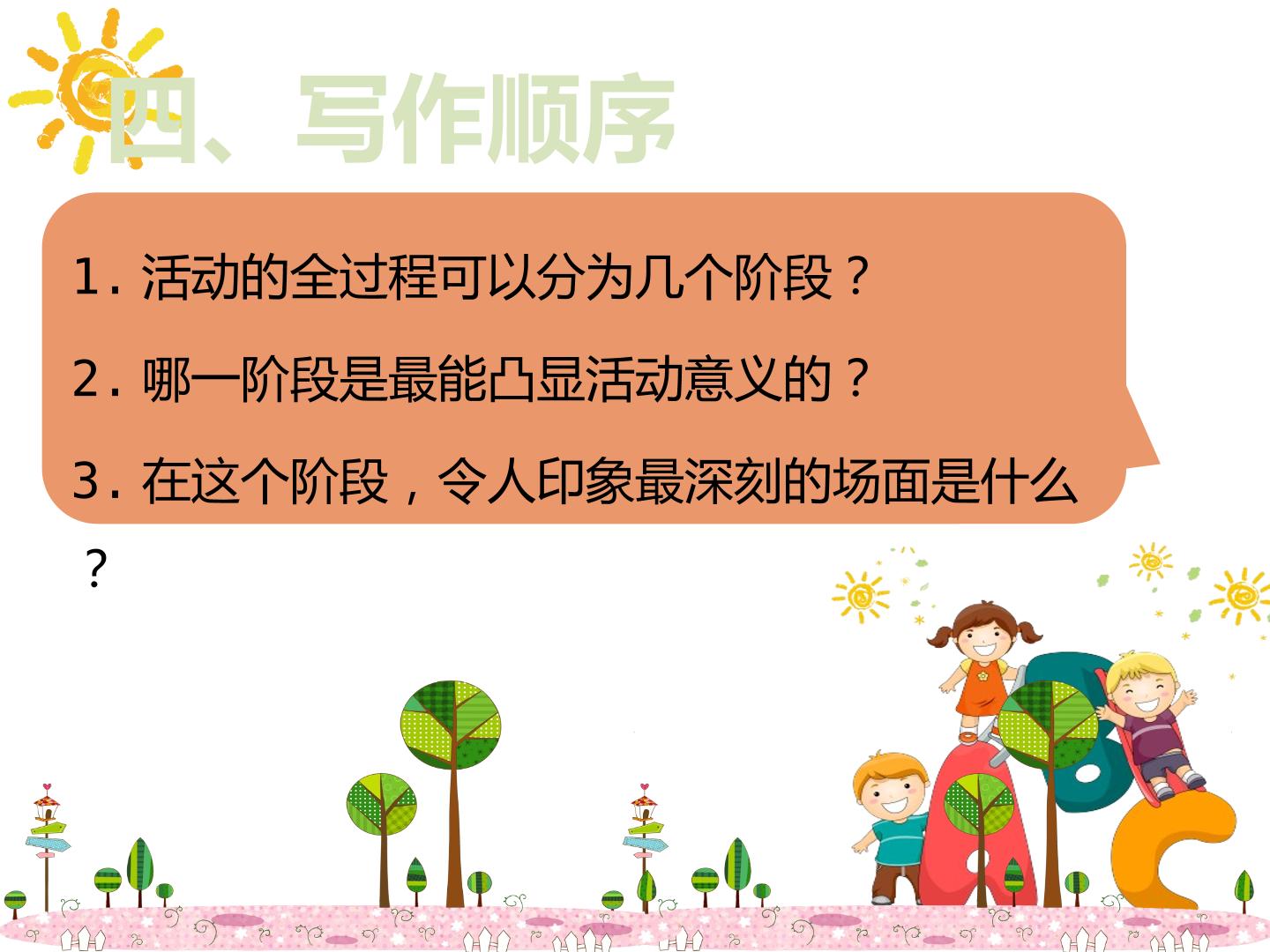 四、写作顺序

1.活动的全过程可以分为几个阶段？

2.哪一阶段是最能凸显活动意义的？

3.在这个阶段，令人印象最深刻的场面是什么？